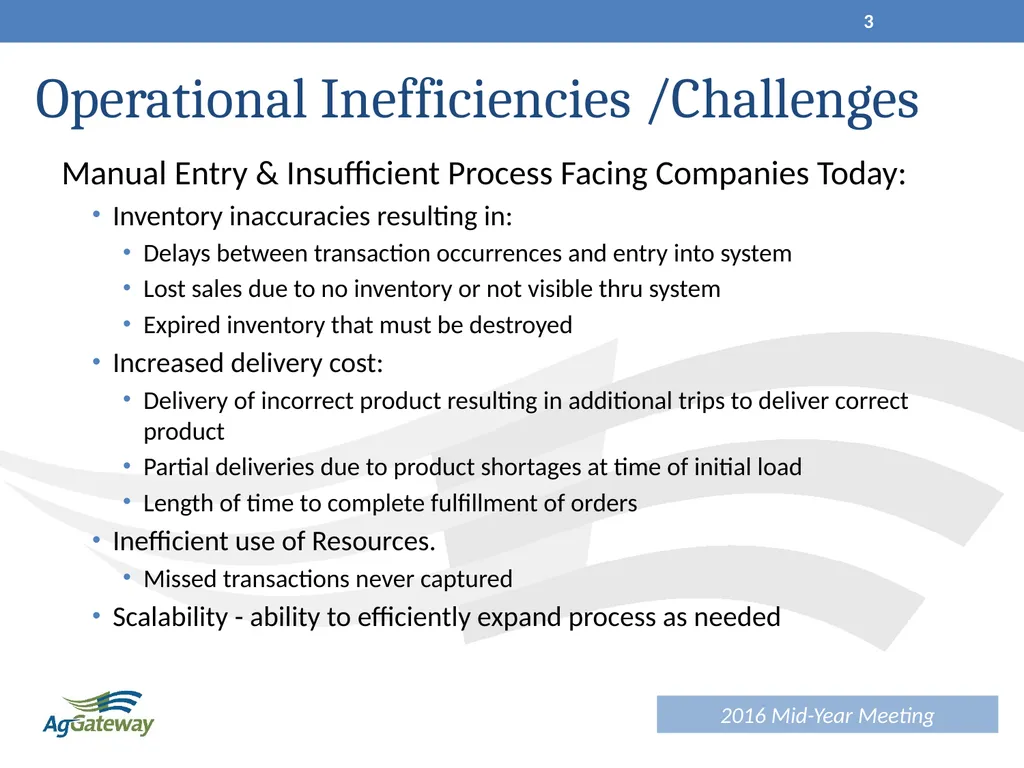 3

Operational Inefficiencies /Challenges

Manual Entry & Insufficient Process Facing Companies Today:

• Inventory inaccuracies resulting in:
  • Delays between transaction occurrences and entry into system
  • Lost sales due to no inventory or not visible thru system
  • Expired inventory that must be destroyed
• Increased delivery cost:
  • Delivery of incorrect product resulting in additional trips to deliver correct product
  • Partial deliveries due to product shortages at time of initial load
  • Length of time to complete fulfillment of orders
• Inefficient use of Resources.
  • Missed transactions never captured
• Scalability - ability to efficiently expand process as needed

AgGateway

2016 Mid-Year Meeting